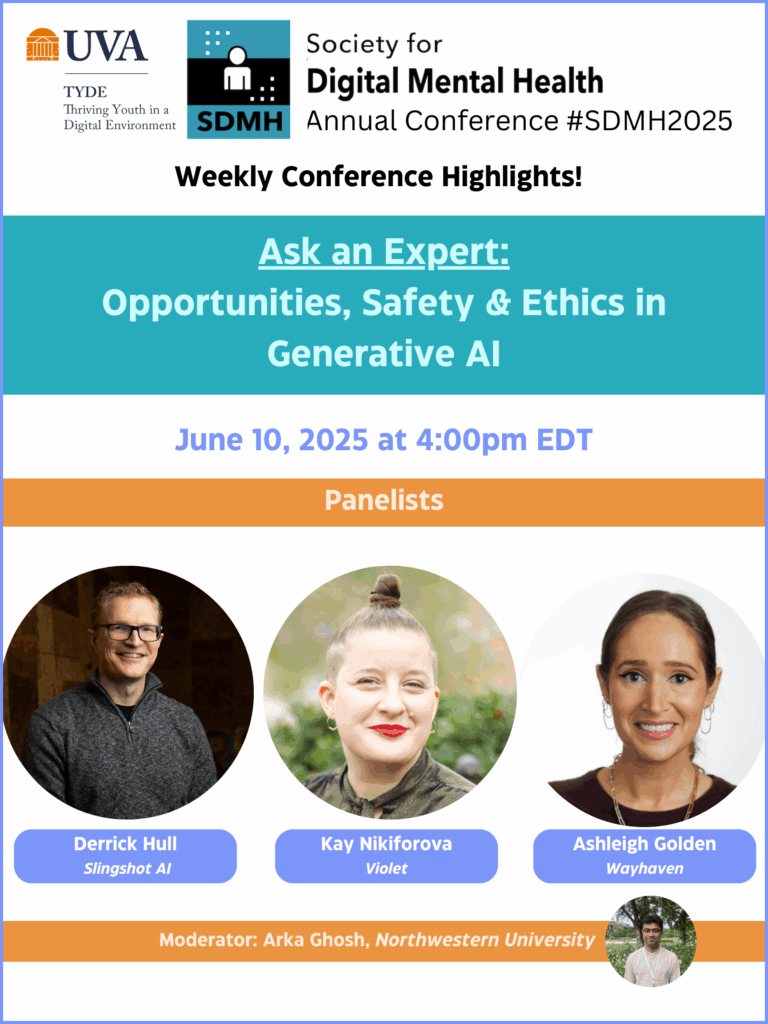 UVA
TYDE
Thriving Youth in a Digital Environment

SDMH
Society for
Digital Mental Health
Annual Conference #SDMH2025

Weekly Conference Highlights!

Ask an Expert:
Opportunities, Safety & Ethics in Generative AI

June 10, 2025 at 4:00pm EDT

Panelists

Derrick Hull
Slingshot AI

Kay Nikiforova
Violet

Ashleigh Golden
Wayhaven

Moderator: Arka Ghosh, Northwestern University